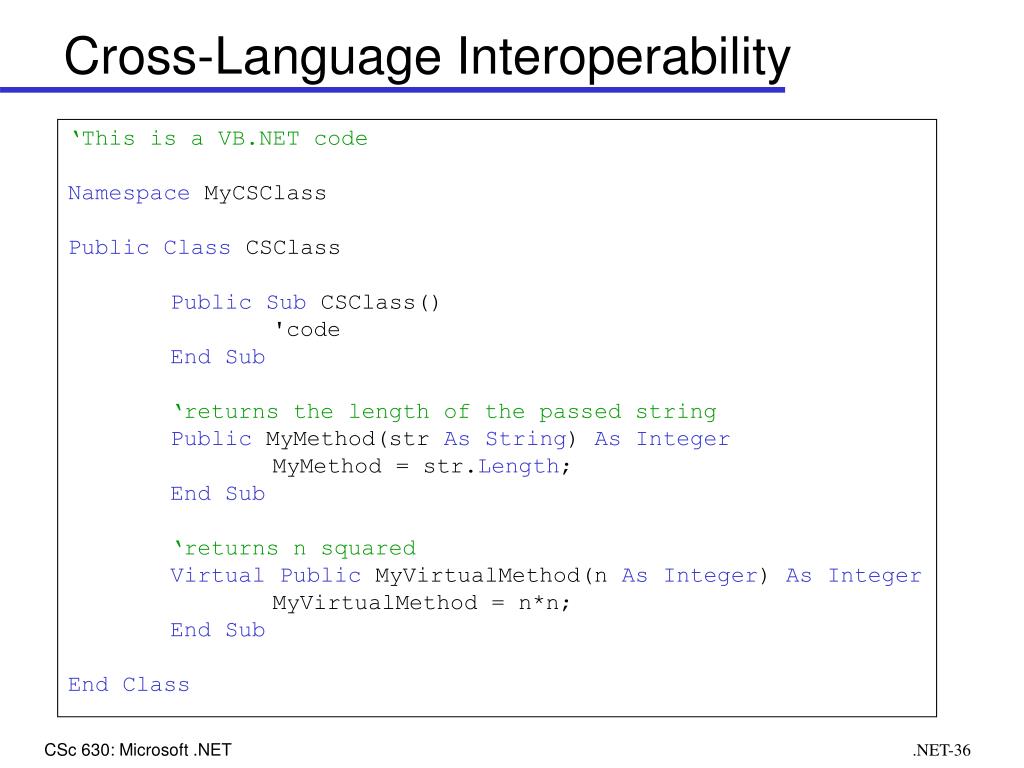 Cross-Language Interoperability

‘This is a VB.NET code

Namespace MyCSClass

Public Class CSClass

Public Sub CSClass()
'code
End Sub

‘returns the length of the passed string
Public MyMethod(str As String) As Integer
MyMethod = str.Length;
End Sub

‘returns n squared
Virtual Public MyVirtualMethod(n As Integer) As Integer
MyVirtualMethod = n*n;
End Sub

End Class

CSc 630: Microsoft .NET

.NET-36